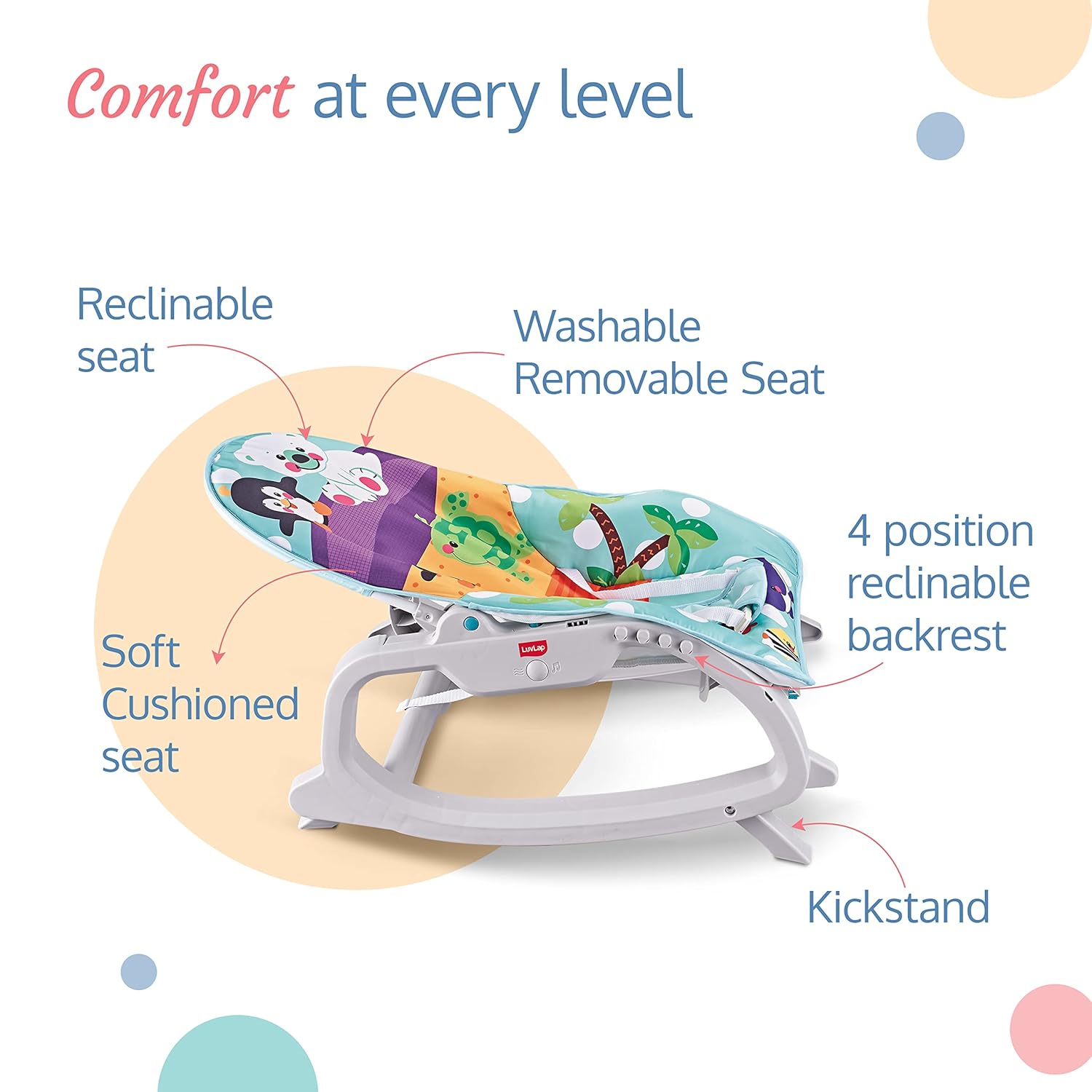 Comfort at every level

Reclinable seat

Washable Removable Seat

4 position reclinable backrest

Soft Cushioned seat

LuvLap

Kickstand